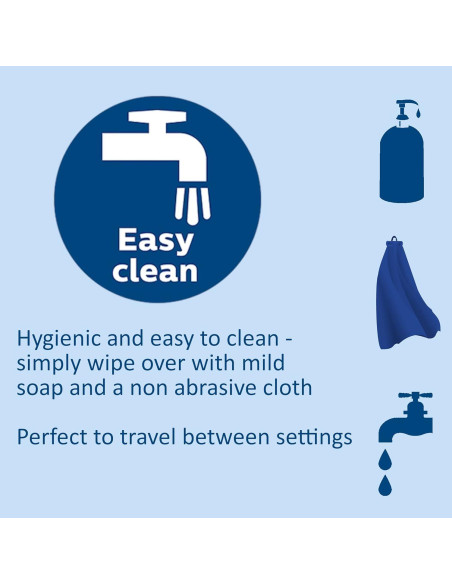 Easy clean

Hygienic and easy to clean - simply wipe over with mild soap and a non abrasive cloth

Perfect to travel between settings